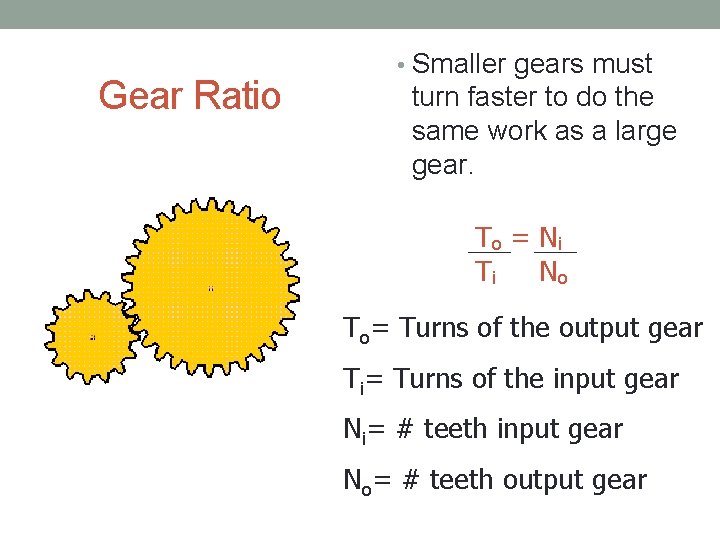 Gear Ratio

• Smaller gears must turn faster to do the same work as a large gear.

$\frac{T_o}{T_i} = \frac{N_i}{N_o}$

$T_o$= Turns of the output gear

$T_i$= Turns of the input gear

$N_i$= # teeth input gear

$N_o$= # teeth output gear